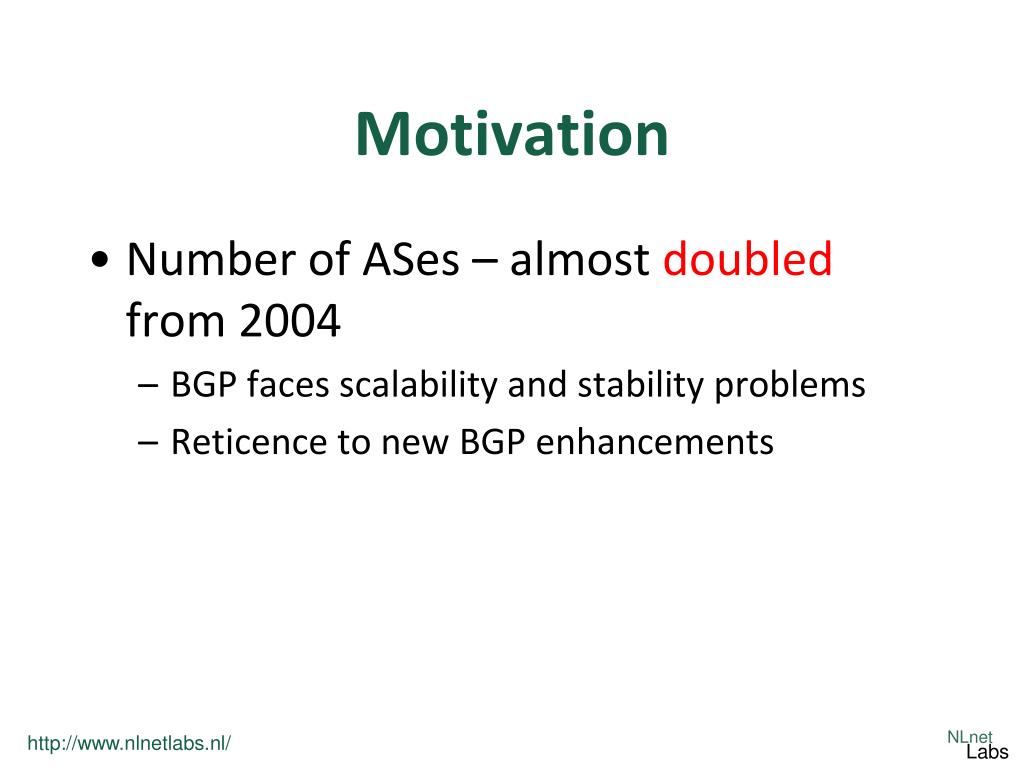 Motivation

• Number of ASes – almost doubled from 2004
– BGP faces scalability and stability problems
– Reticence to new BGP enhancements

http://www.nlnetlabs.nl/

NLnet Labs